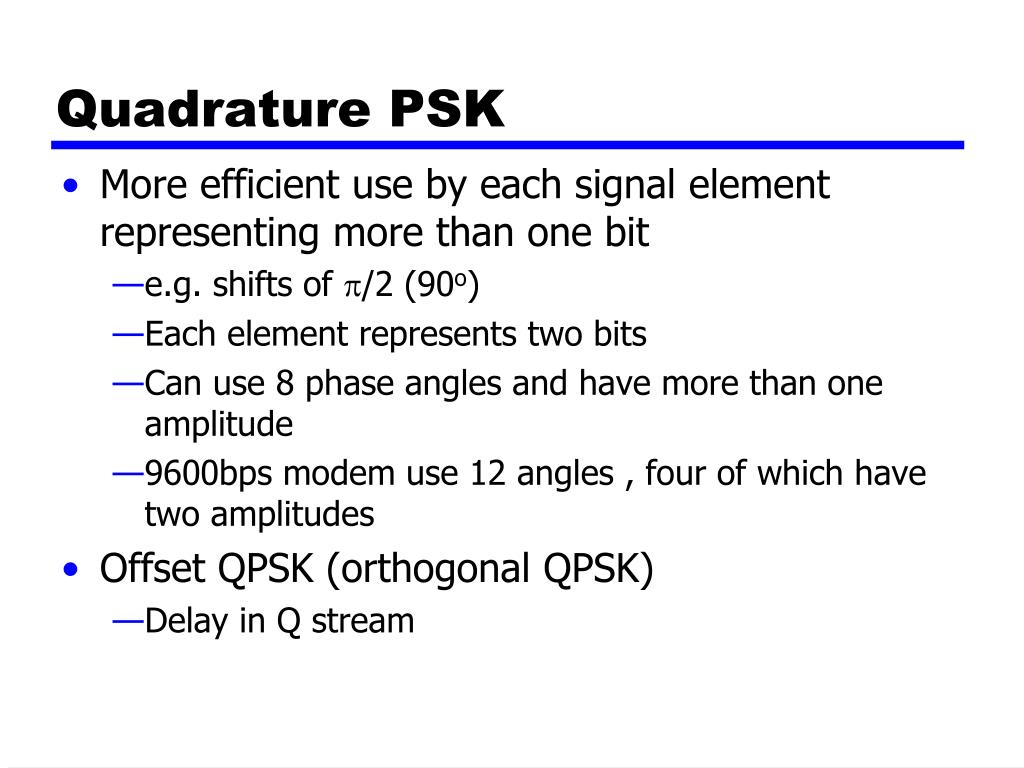 Quadrature PSK

• More efficient use by each signal element representing more than one bit
—e.g. shifts of $\pi/2$ ($90^o$)
—Each element represents two bits
—Can use 8 phase angles and have more than one amplitude
—9600bps modem use 12 angles , four of which have two amplitudes
• Offset QPSK (orthogonal QPSK)
—Delay in Q stream